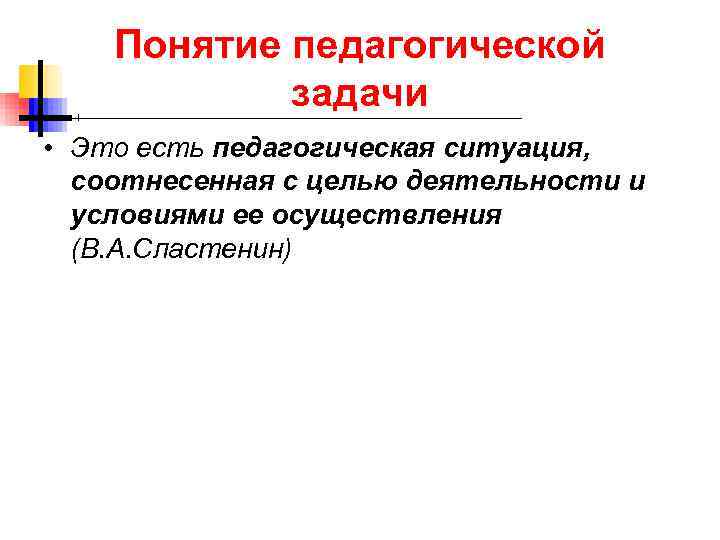 Понятие педагогической задачи

• Это есть педагогическая ситуация, соотнесенная с целью деятельности и условиями ее осуществления (В.А.Сластенин)